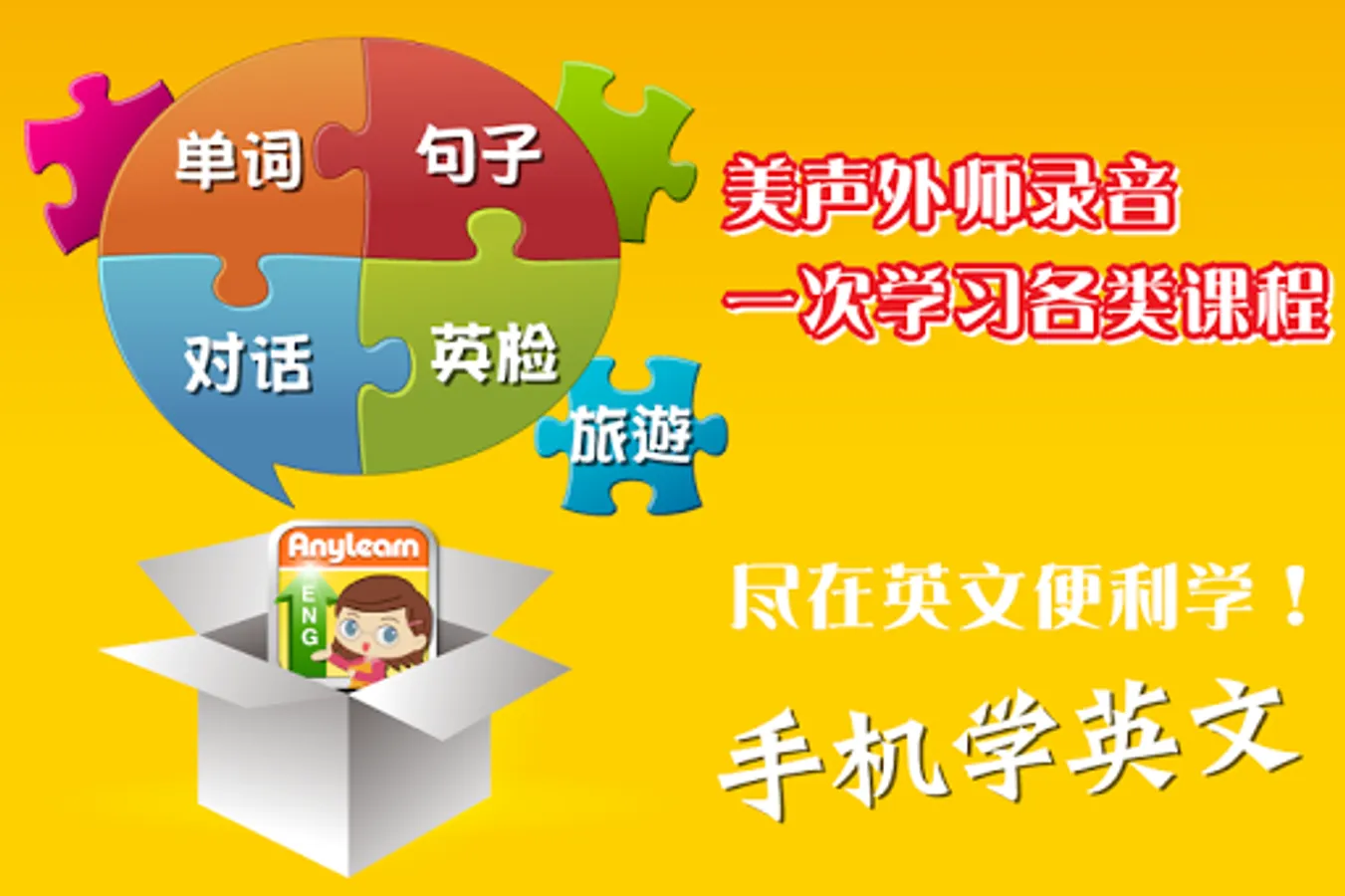 单词
句子
对话
英检
旅遊

美声外师录音
一次学习各类课程

Anylearn
ENG

尽在英文便利学！

手机学英文